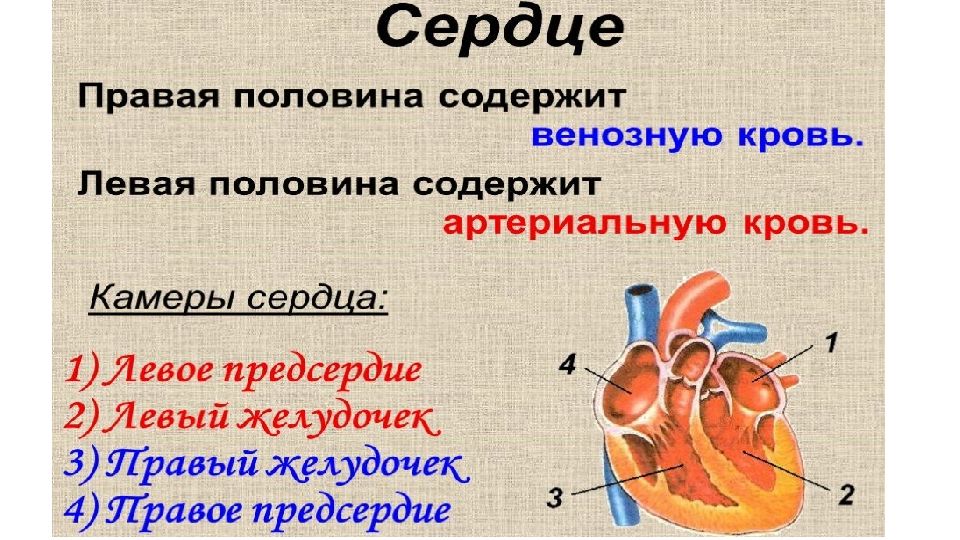 Сердце

Правая половина содержит венозную кровь.

Левая половина содержит артериальную кровь.

Камеры сердца:

1) Левое предсердие
2) Левый желудочек
3) Правый желудочек
4) Правое предсердие

4
1
3
2